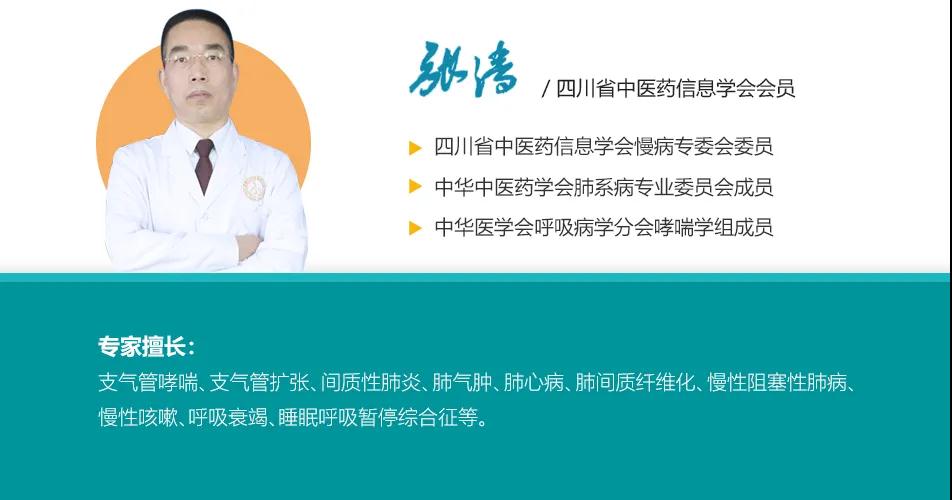 张涛 / 四川省中医药信息学会会员

▶ 四川省中医药信息学会慢病专委会委员

▶ 中华中医药学会肺系病专业委员会成员

▶ 中华医学会呼吸病学分会哮喘学组成员

专家擅长：

支气管哮喘、支气管扩张、间质性肺炎、肺气肿、肺心病、肺间质纤维化、慢性阻塞性肺病、慢性咳嗽、呼吸衰竭、睡眠呼吸暂停综合征等。